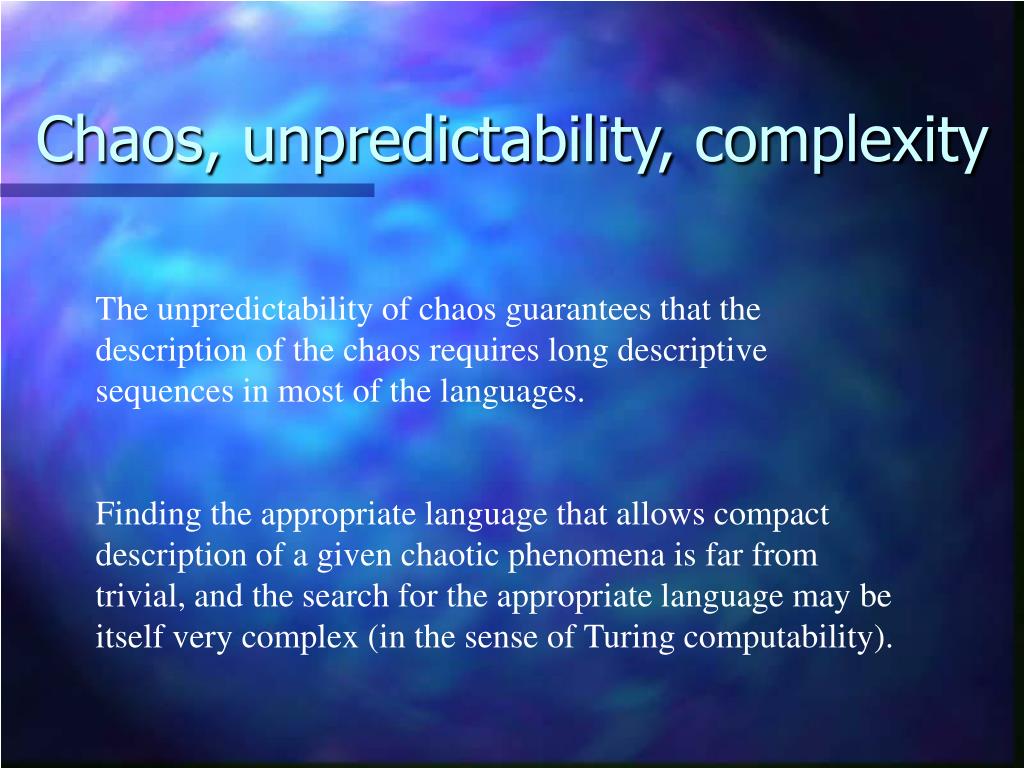 Chaos, unpredictability, complexity

The unpredictability of chaos guarantees that the description of the chaos requires long descriptive sequences in most of the languages.

Finding the appropriate language that allows compact description of a given chaotic phenomena is far from trivial, and the search for the appropriate language may be itself very complex (in the sense of Turing computability).